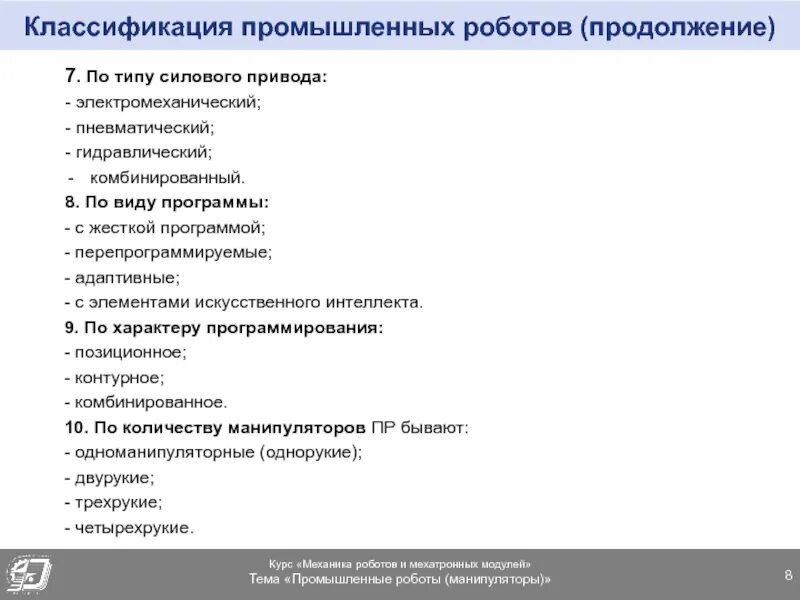 Классификация промышленных роботов (продолжение)

7. По типу силового привода:
- электромеханический;
- пневматический;
- гидравлический;
- комбинированный.
8. По виду программы:
- с жесткой программой;
- перепрограммируемые;
- адаптивные;
- с элементами искусственного интеллекта.
9. По характеру программирования:
- позиционное;
- контурное;
- комбинированное.
10. По количеству манипуляторов ПР бывают:
- одноманипуляторные (однорукие);
- двурукие;
- трехрукие;
- четырехрукие.

Курс «Механика роботов и мехатронных модулей»
Тема «Промышленные роботы (манипуляторы)»
8